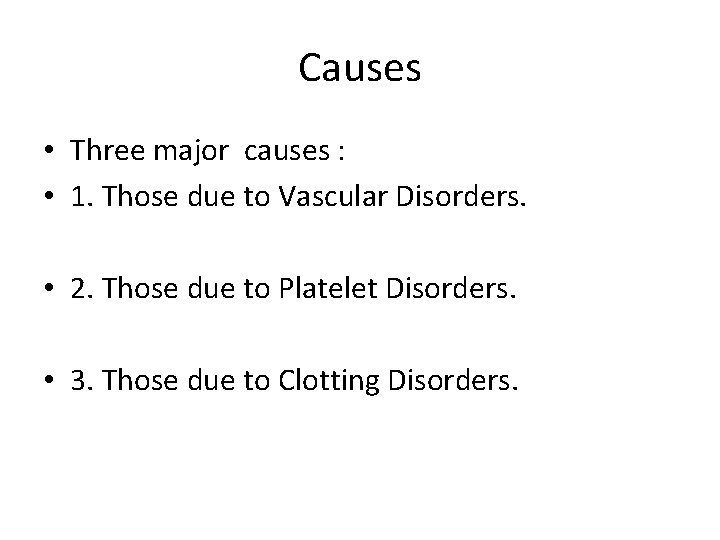 Causes

• Three major causes :
• 1. Those due to Vascular Disorders.

• 2. Those due to Platelet Disorders.

• 3. Those due to Clotting Disorders.